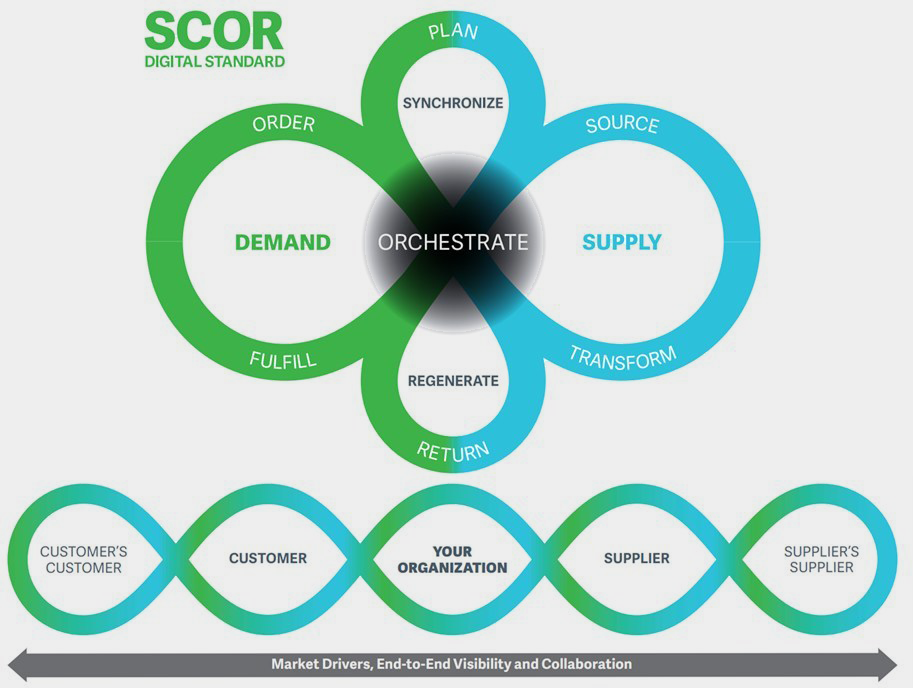 SCOR
DIGITAL STANDARD

PLAN

SYNCHRONIZE

ORDER

SOURCE

DEMAND

ORCHESTRATE

SUPPLY

FULFILL

TRANSFORM

REGENERATE

RETURN

CUSTOMER'S CUSTOMER

CUSTOMER

YOUR ORGANIZATION

SUPPLIER

SUPPLIER'S SUPPLIER

Market Drivers, End-to-End Visibility and Collaboration